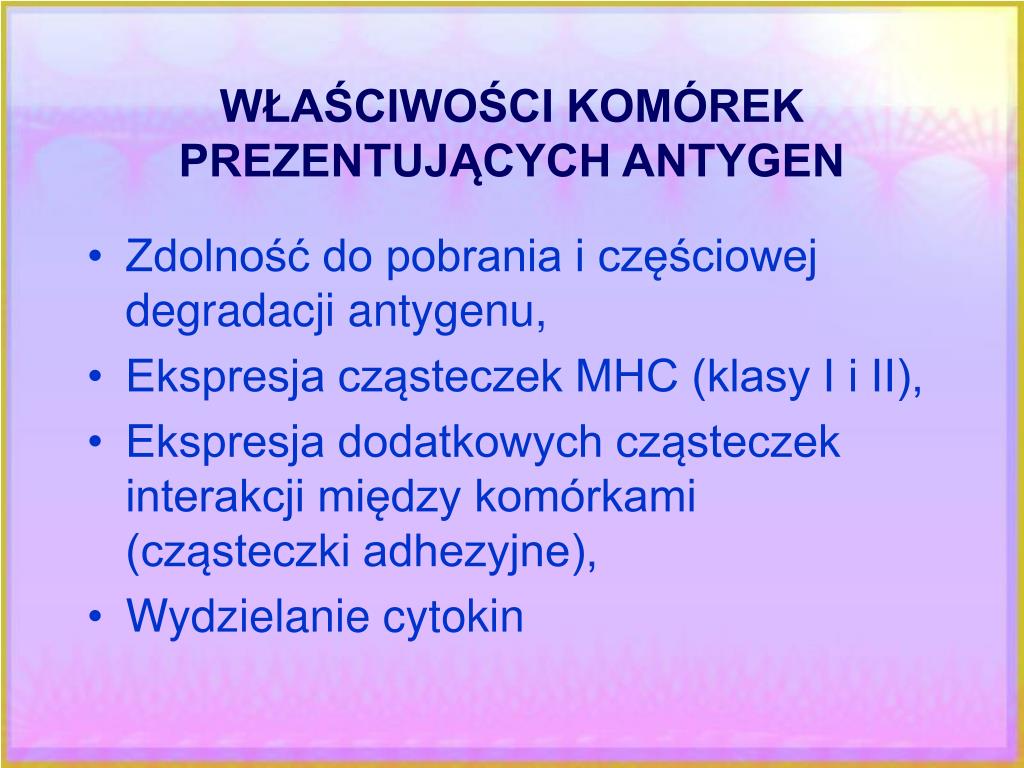 WŁAŚCIWOŚCI KOMÓREK PREZENTUJĄCYCH ANTYGEN

• Zdolność do pobrania i częściowej degradacji antygenu,
• Ekspresja cząsteczek MHC (klasy I i II),
• Ekspresja dodatkowych cząsteczek interakcji między komórkami (cząsteczki adhezyjne),
• Wydzielanie cytokin